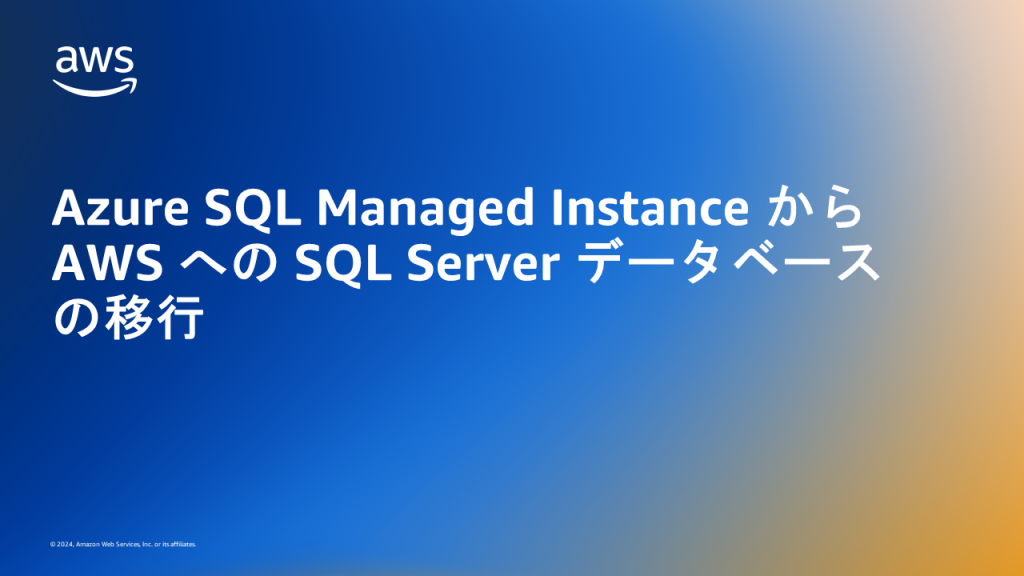 aws

Azure SQL Managed Instance から AWS への SQL Server データベースの移行

© 2024, Amazon Web Services, Inc. or its affiliates.